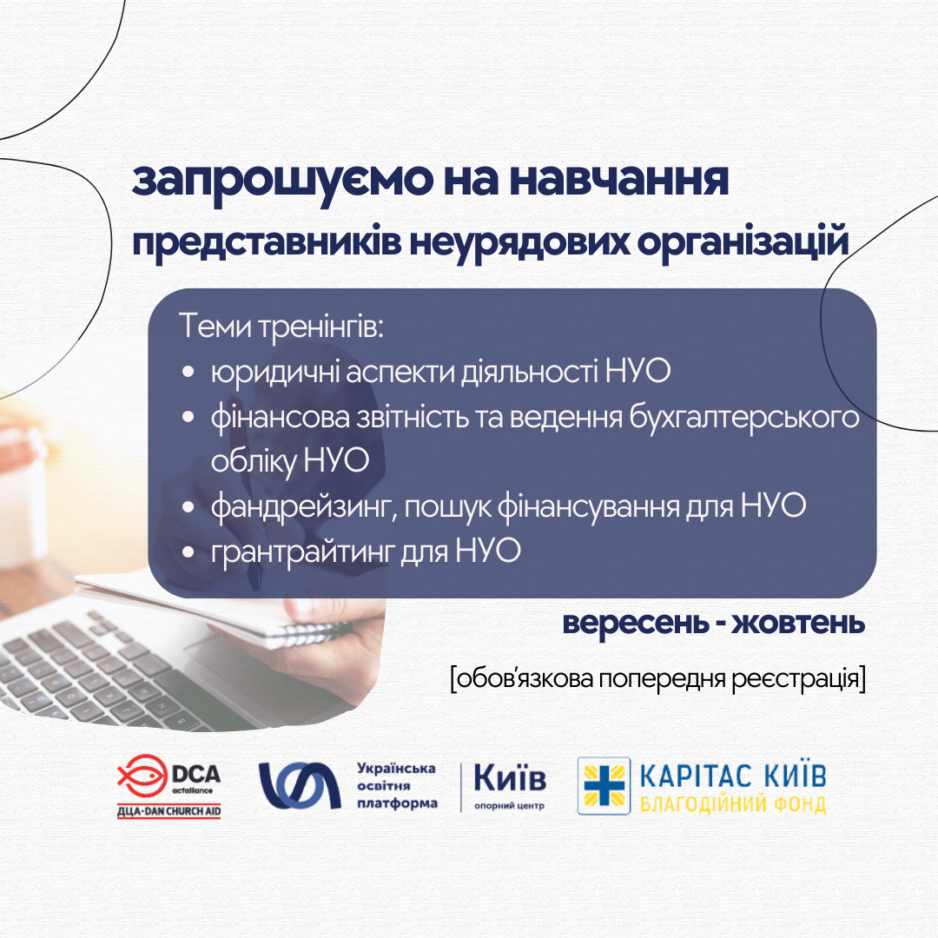 запрошуємо на навчання
представників неурядових організацій

Теми тренінгів:
• юридичні аспекти діяльності НУО
• фінансова звітність та ведення бухгалтерського обліку НУО
• фандрейзинг, пошук фінансування для НУО
• грантрайтинг для НУО

вересень - жовтень

[обов'язкова попередня реєстрація]

DCA actalliance
ДЦА-DAN CHURCH AID

Українська освітня платформа
Київ
опорний центр

КАРІТАС КИЇВ
БЛАГОДІЙНИЙ ФОНД